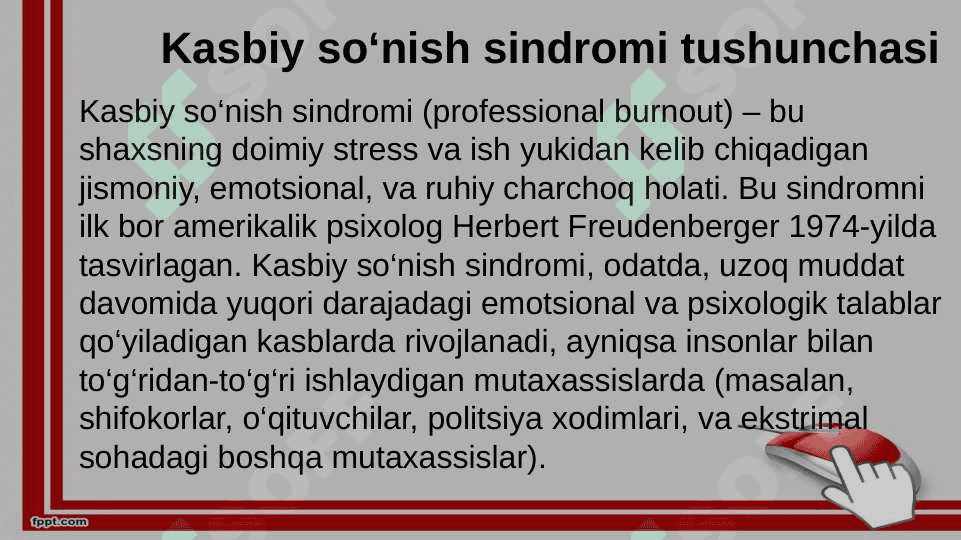 Kasbiy so‘nish sindromi tushunchasi

Kasbiy so‘nish sindromi (professional burnout) – bu shaxsning doimiy stress va ish yukidan kelib chiqadigan jismoniy, emotsional, va ruhiy charchoq holati. Bu sindromni ilk bor amerikalik psixolog Herbert Freudenberger 1974-yilda tasvirlagan. Kasbiy so‘nish sindromi, odatda, uzoq muddat davomida yuqori darajadagi emotsional va psixologik talablar qo‘yiladigan kasblarda rivojlanadi, ayniqsa insonlar bilan to‘g‘ridan-to‘g‘ri ishlaydigan mutaxassislarda (masalan, shifokorlar, o‘qituvchilar, politsiya xodimlari, va ekstrimal sohadagi boshqa mutaxassislar).

fppt.com